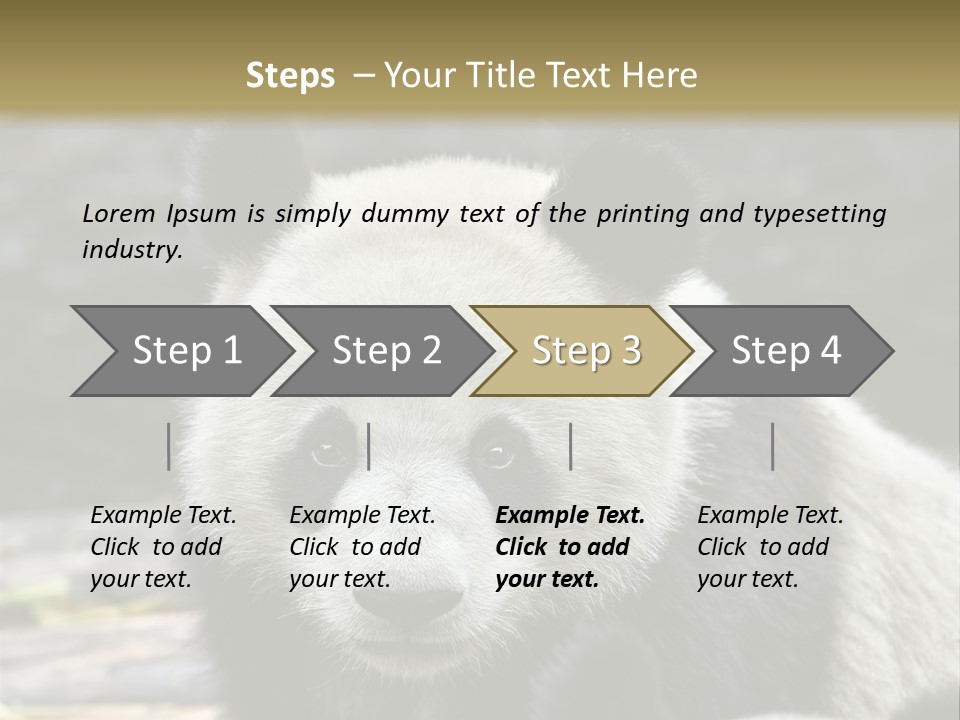 Steps – Your Title Text Here

Lorem Ipsum is simply dummy text of the printing and typesetting industry.

Step 1
Step 2
Step 3
Step 4

Example Text. Click to add your text.

Example Text. Click to add your text.

Example Text. Click to add your text.

Example Text. Click to add your text.